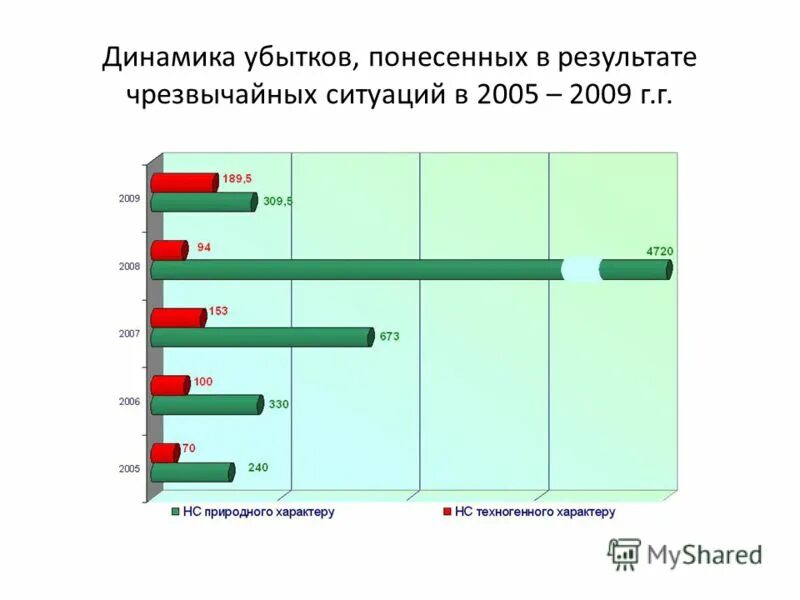 Динамика убытков, понесенных в результате чрезвычайных ситуаций в 2005 – 2009 г.г.

2009
189,5
309,5

2008
94
4720

2007
153
673

2006
100
330

2005
70
240

НС природного характеру
НС техногенного характеру

MyShared